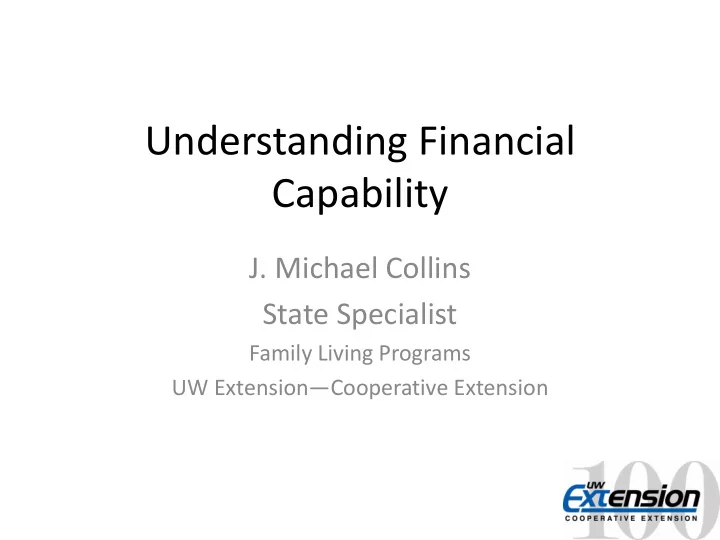 Understanding Financial Capability

J. Michael Collins

State Specialist

Family Living Programs

UW Extension—Cooperative Extension

100

UW Extension

COOPERATIVE EXTENSION